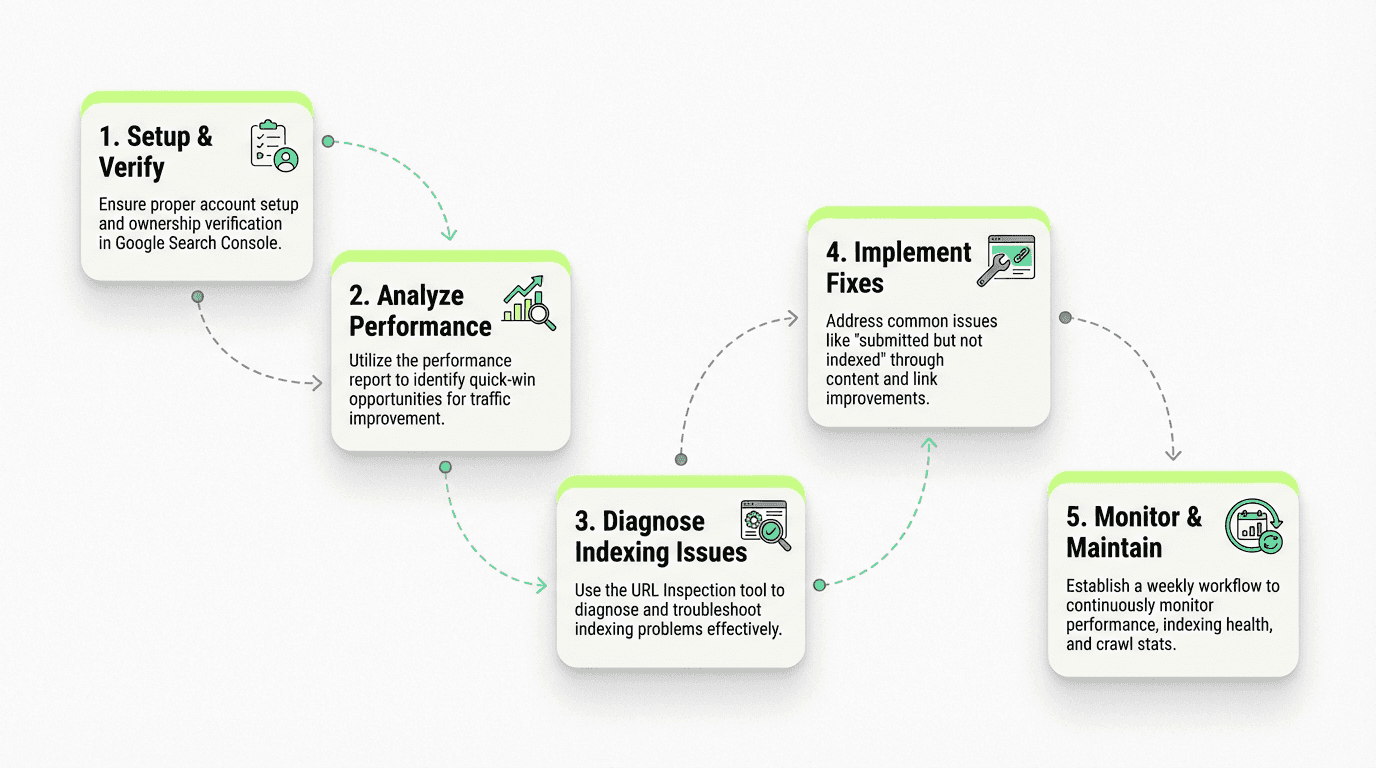 1. Setup & Verify

Ensure proper account setup and ownership verification in Google Search Console.

2. Analyze Performance

Utilize the performance report to identify quick-win opportunities for traffic improvement.

3. Diagnose Indexing Issues

Use the URL Inspection tool to diagnose and troubleshoot indexing problems effectively.

4. Implement Fixes

Address common issues like "submitted but not indexed" through content and link improvements.

5. Monitor & Maintain

Establish a weekly workflow to continuously monitor performance, indexing health, and crawl stats.